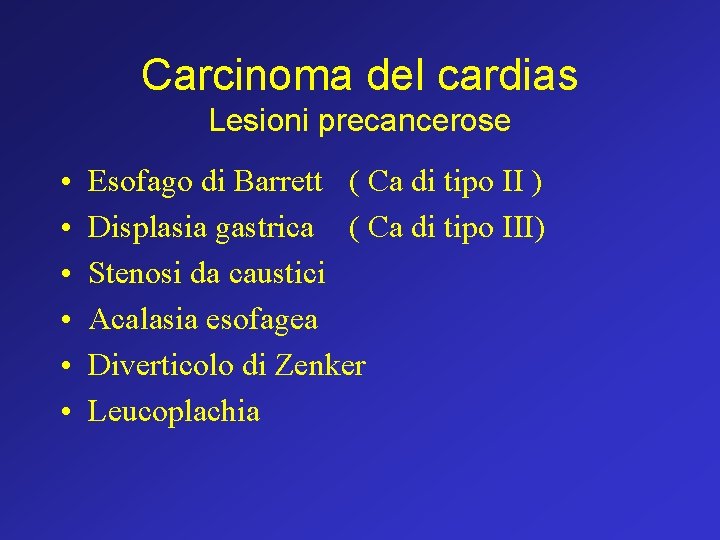 Carcinoma del cardias
Lesioni precancerose

• Esofago di Barrett ( Ca di tipo II )
• Displasia gastrica ( Ca di tipo III)
• Stenosi da caustici
• Acalasia esofagea
• Diverticolo di Zenker
• Leucoplachia